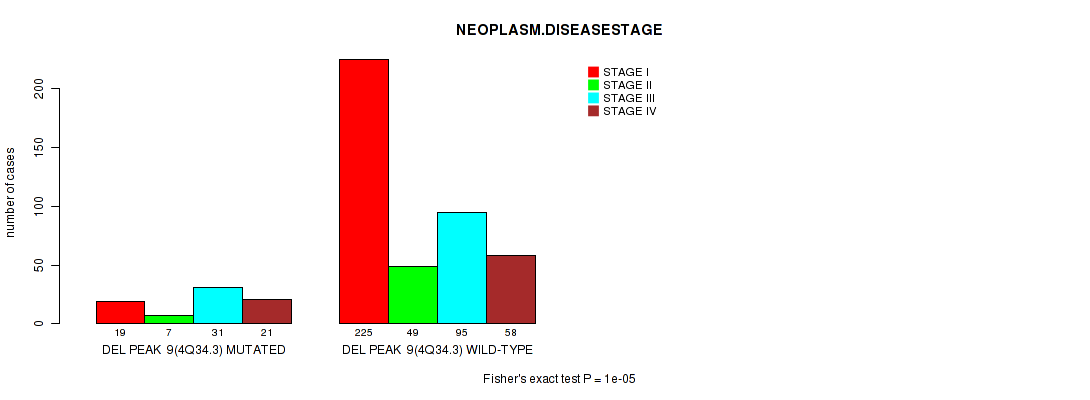 NEOPLASM.DISEASESTAGE

STAGE I
STAGE II
STAGE III
STAGE IV

number of cases

0
50
100
150
200

19 7 31 21
DEL PEAK 9(4Q34.3) MUTATED

225 49 95 58
DEL PEAK 9(4Q34.3) WILD-TYPE

Fisher's exact test P = 1e-05